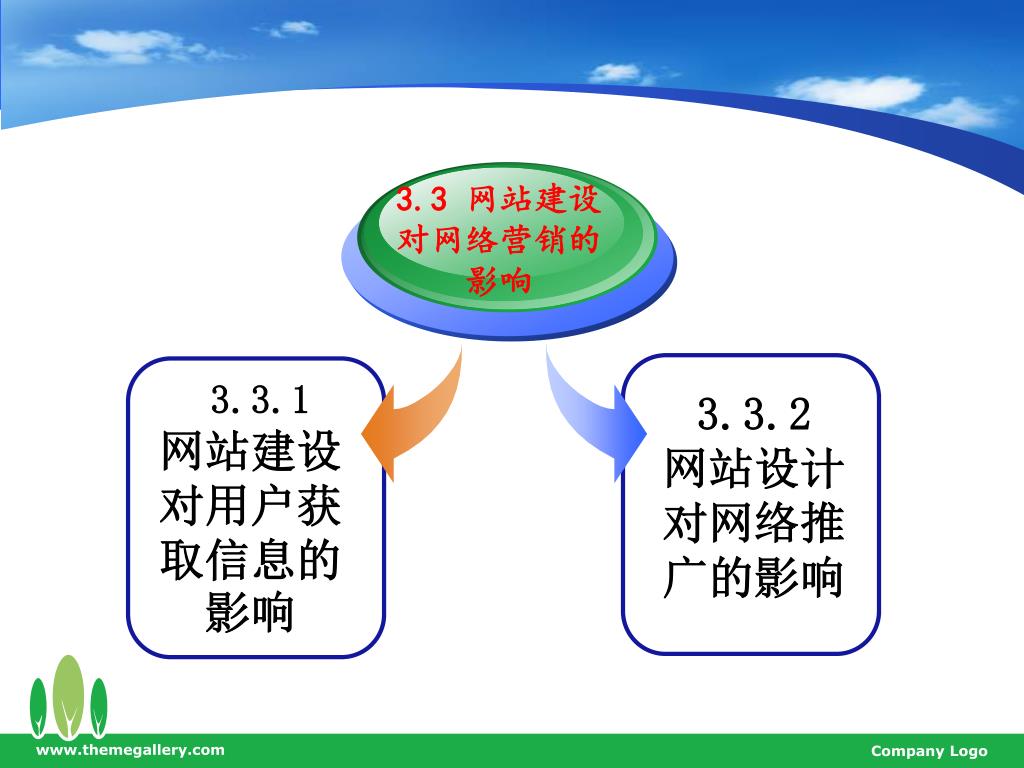 3.3 网站建设对网络营销的影响

3.3.1 网站建设对用户获取信息的影响

3.3.2 网站设计对网络推广的影响

www.themegallery.com

Company Logo